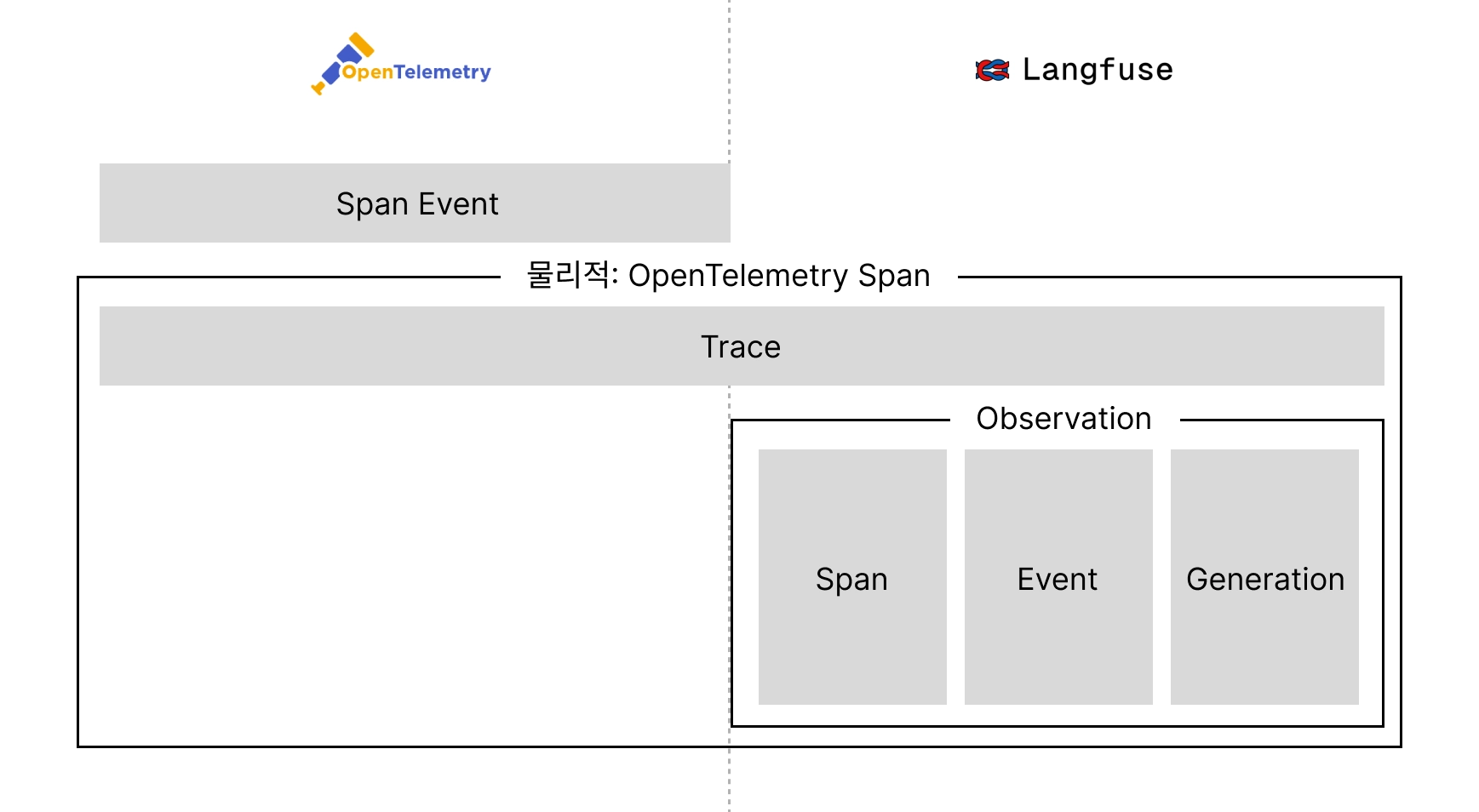 OpenTelemetry

Langfuse

Span Event

물리적: OpenTelemetry Span

Trace

Observation

Span

Event

Generation